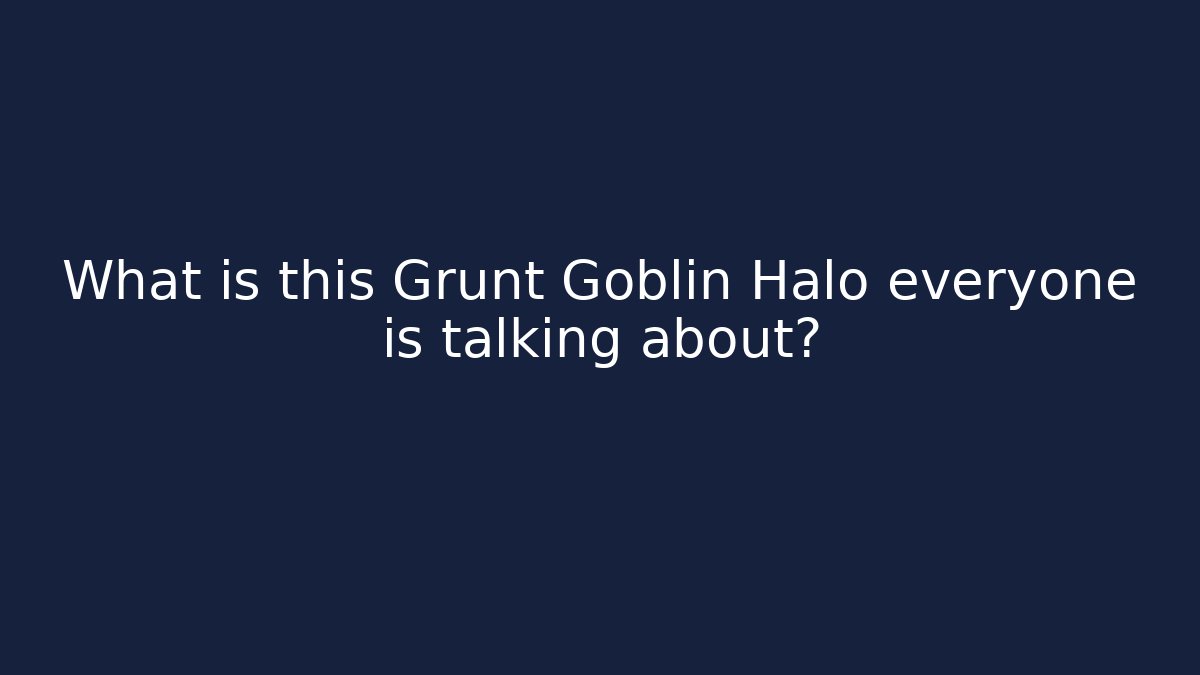 What is this Grunt Goblin Halo everyone is talking about?